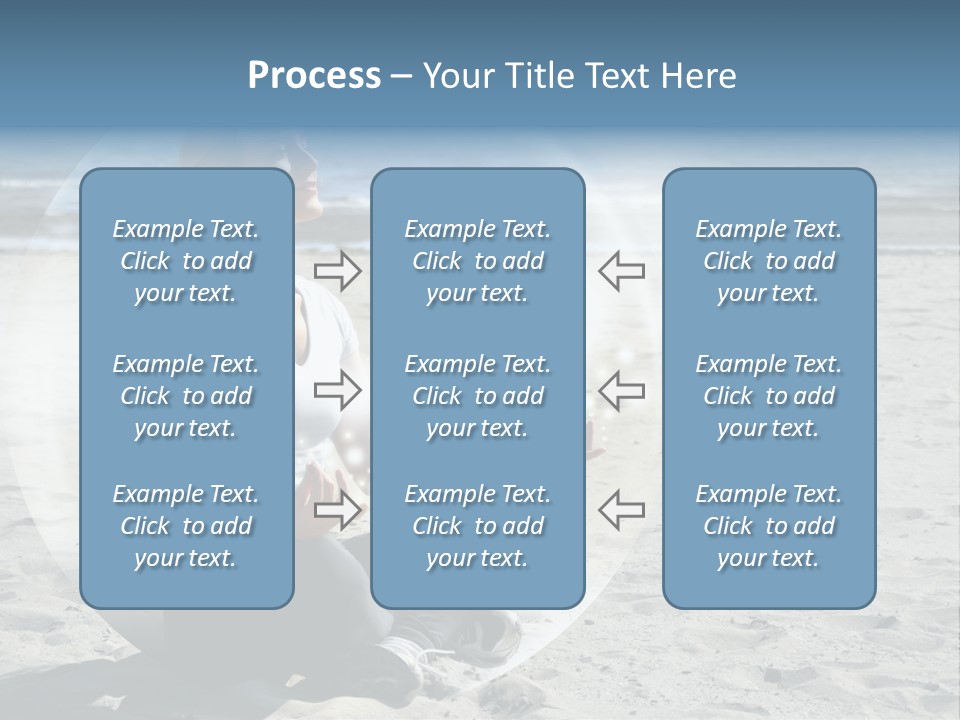 Process – Your Title Text Here

Example Text. Click to add your text.

Example Text. Click to add your text.

Example Text. Click to add your text.

Example Text. Click to add your text.

Example Text. Click to add your text.

Example Text. Click to add your text.

Example Text. Click to add your text.

Example Text. Click to add your text.

Example Text. Click to add your text.